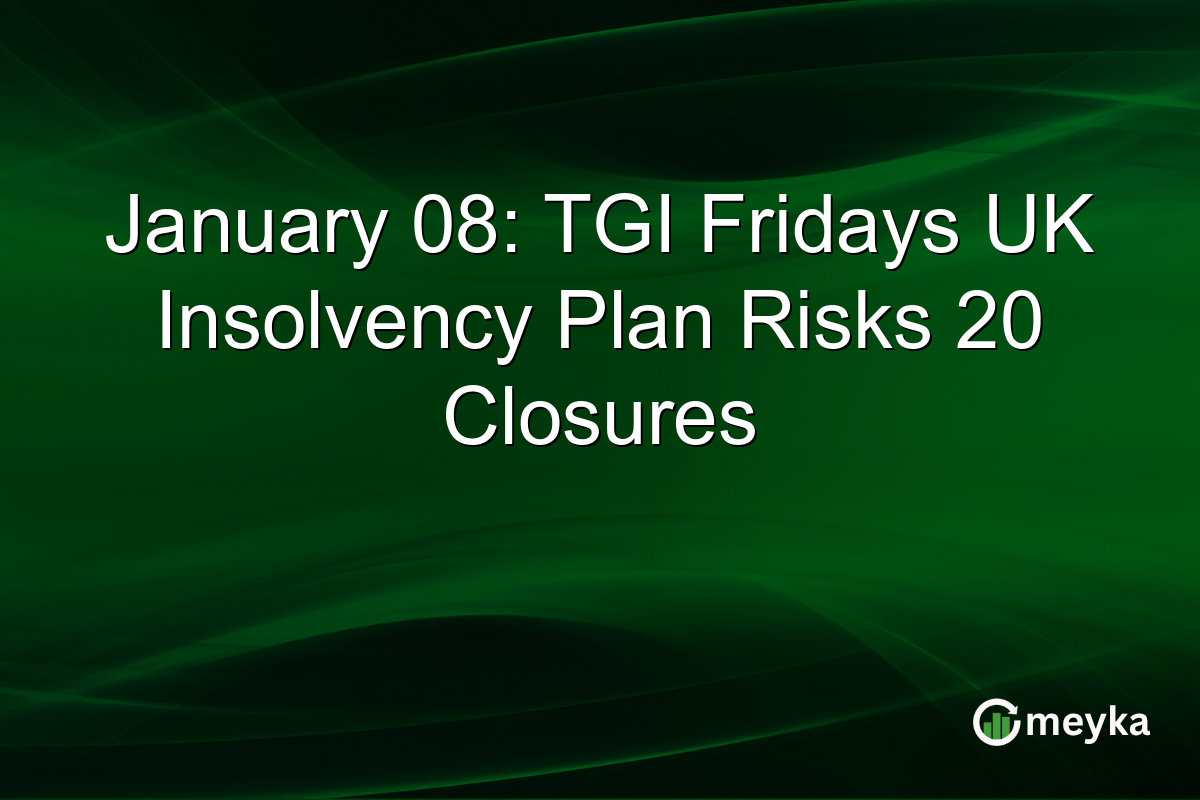 January 08: TGI Fridays UK Insolvency Plan Risks 20 Closures

meyka